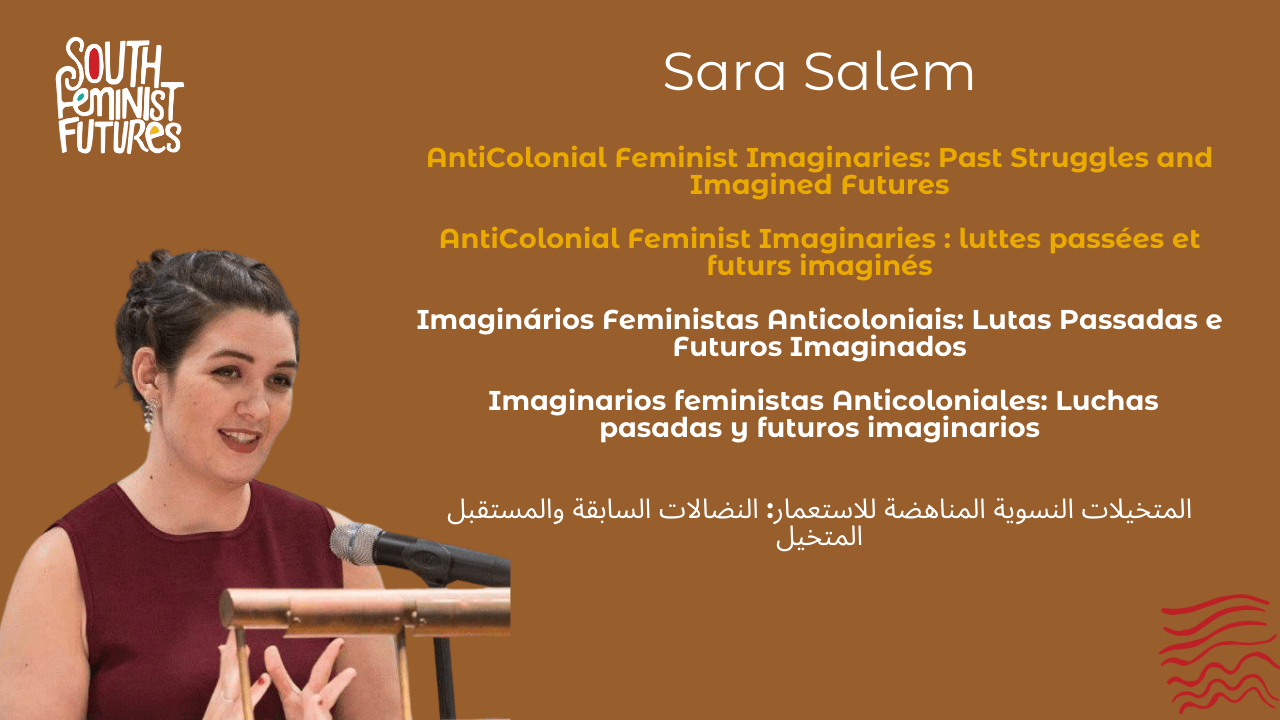 SOUTH FEMINIST FUTURES

Sara Salem

AntiColonial Feminist Imaginaries: Past Struggles and Imagined Futures

AntiColonial Feminist Imaginaries : luttes passées et futurs imaginés

Imaginários Feministas Anticoloniais: Lutas Passadas e Futuros Imaginados

Imaginarios feministas Anticoloniales: Luchas pasadas y futuros imaginarios

المتخيلات النسوية المناهضة للاستعمار: النضالات السابقة والمستقبل المتخيل